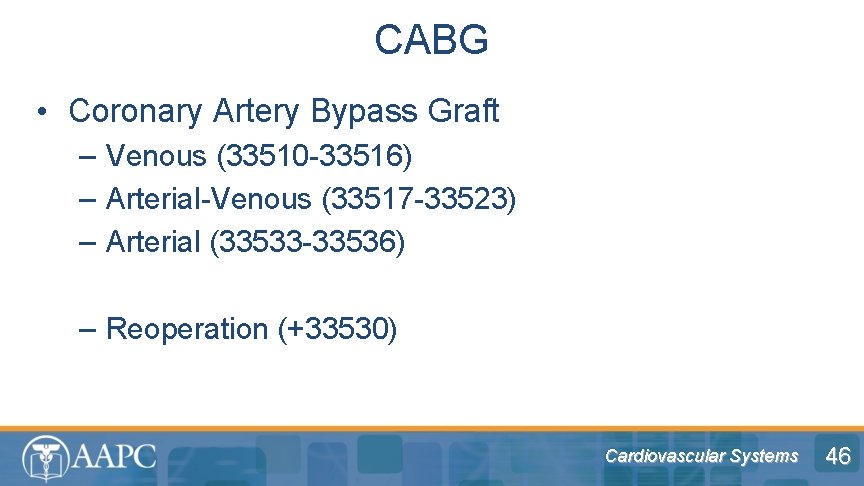 CABG

• Coronary Artery Bypass Graft
– Venous (33510-33516)
– Arterial-Venous (33517-33523)
– Arterial (33533-33536)

– Reoperation (+33530)

AAPC

Cardiovascular Systems

46